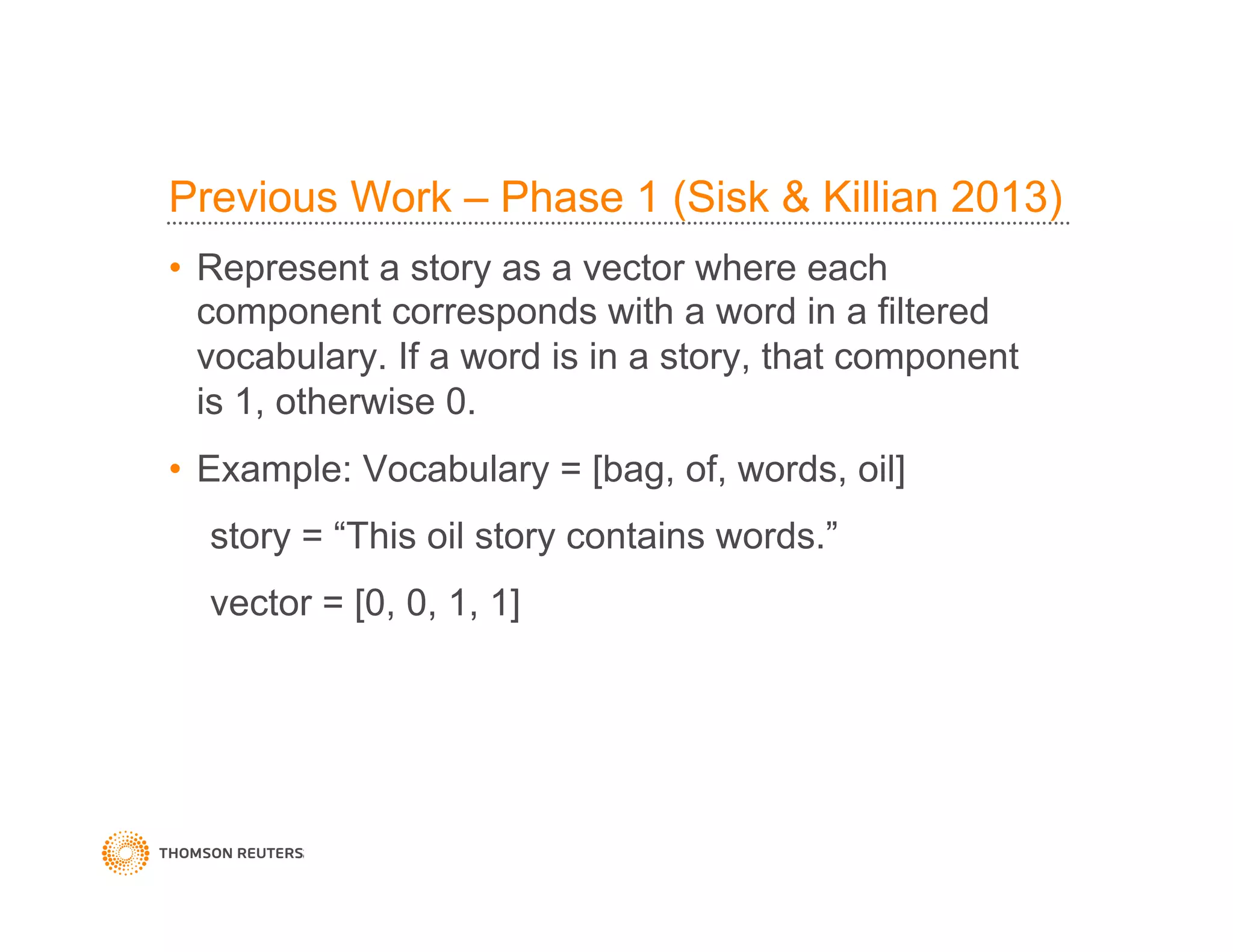 Previous Work – Phase 1 (Sisk & Killian 2013)

• Represent a story as a vector where each component corresponds with a word in a filtered vocabulary. If a word is in a story, that component is 1, otherwise 0.

• Example: Vocabulary = [bag, of, words, oil]

story = “This oil story contains words.”

vector = [0, 0, 1, 1]

THOMSON REUTERS